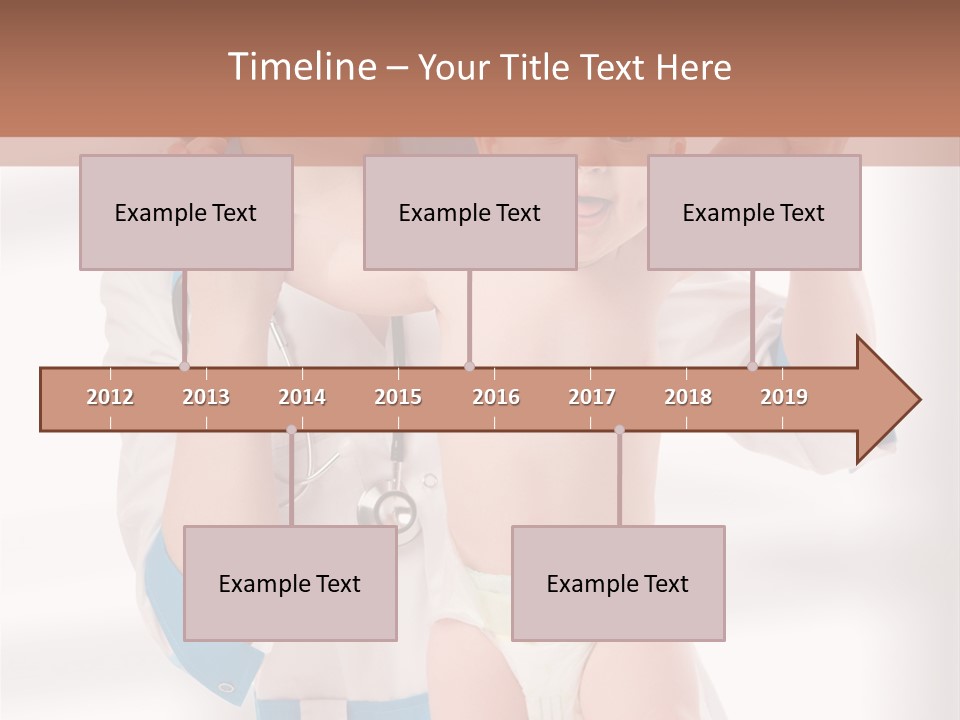 Timeline – Your Title Text Here

Example Text

Example Text

Example Text

2012 2013 2014 2015 2016 2017 2018 2019

Example Text

Example Text